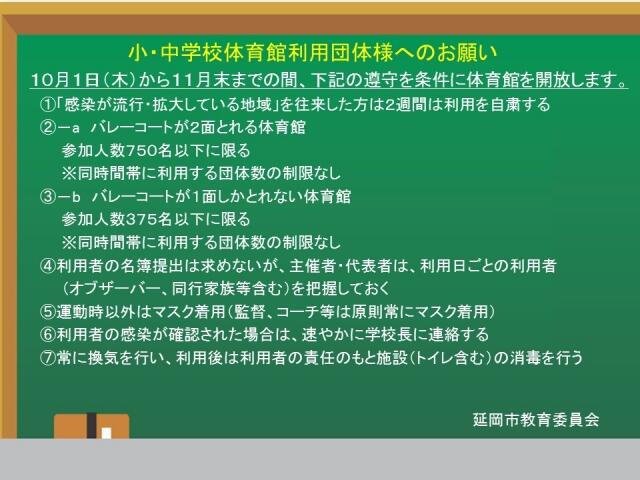 小・中学校体育館利用団体様へのお願い

10月1日（木）から11月末までの間、下記の遵守を条件に体育館を開放します。

①「感染が流行・拡大している地域」を往来した方は2週間は利用を自粛する

②ーa　バレーコートが2面とれる体育館
参加人数750名以下に限る
※同時間帯に利用する団体数の制限なし

③ーb　バレーコートが1面しかとれない体育館
参加人数375名以下に限る
※同時間帯に利用する団体数の制限なし

④利用者の名簿提出は求めないが、主催者・代表者は、利用日ごとの利用者（オブザーバー、同行家族等含む）を把握しておく

⑤運動時以外はマスク着用（監督、コーチ等は原則常にマスク着用）

⑥利用者の感染が確認された場合は、速やかに学校長に連絡する

⑦常に換気を行い、利用後は利用者の責任のもと施設（トイレ含む）の消毒を行う

延岡市教育委員会